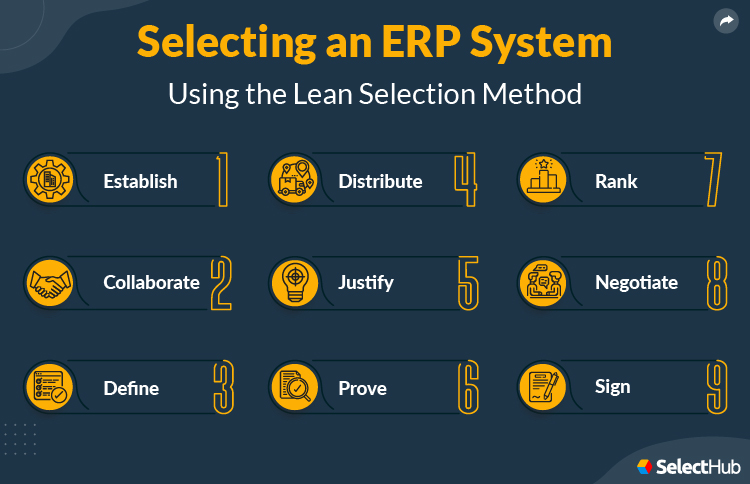 Selecting an ERP System

Using the Lean Selection Method

Establish 1

Collaborate 2

Define 3

Distribute 4

Justify 5

Prove 6

Rank 7

Negotiate 8

Sign 9

SelectHub